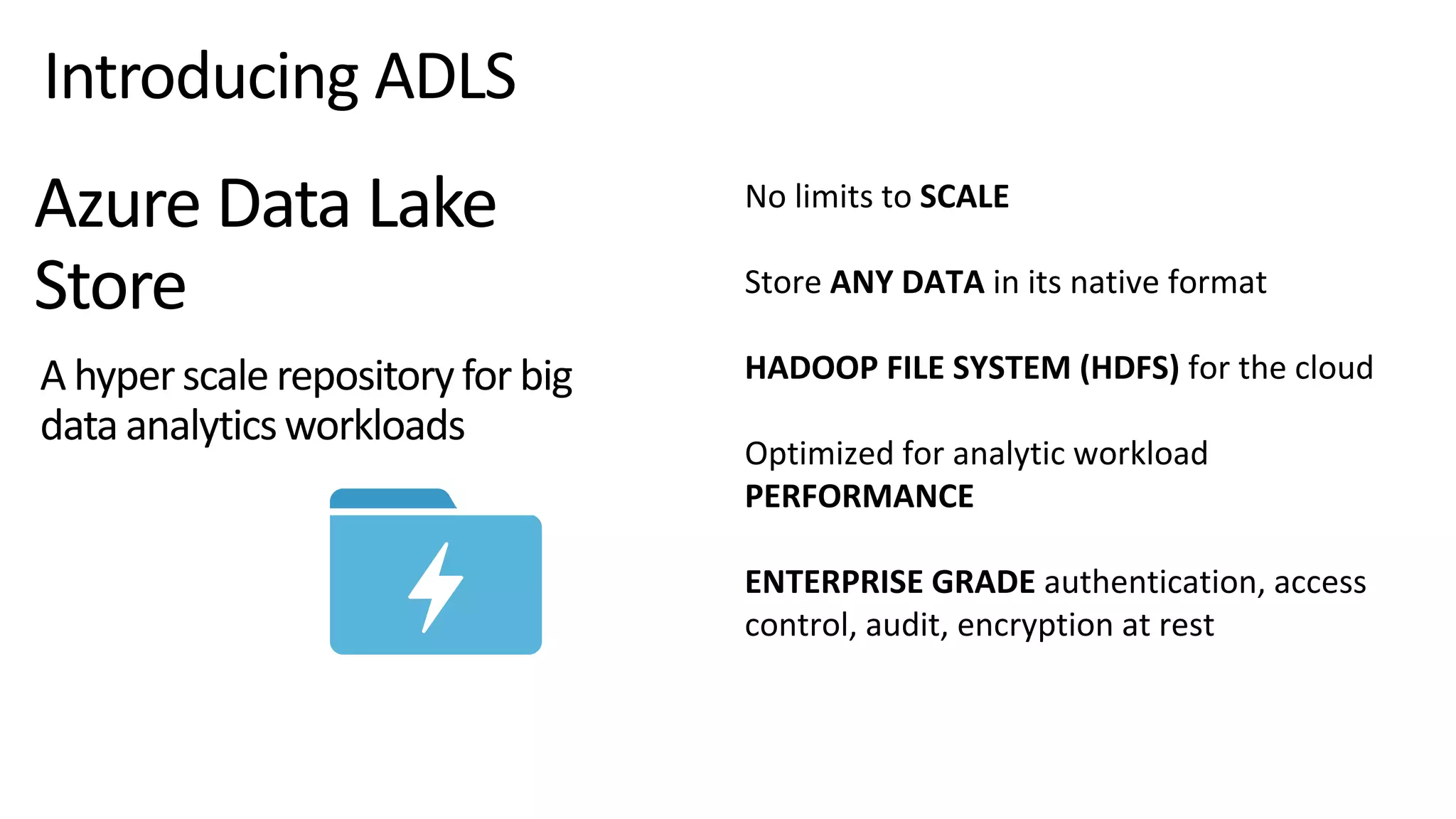 Introducing ADLS

Azure Data Lake Store

A hyper scale repository for big data analytics workloads

No limits to SCALE

Store ANY DATA in its native format

HADOOP FILE SYSTEM (HDFS) for the cloud

Optimized for analytic workload PERFORMANCE

ENTERPRISE GRADE authentication, access control, audit, encryption at rest